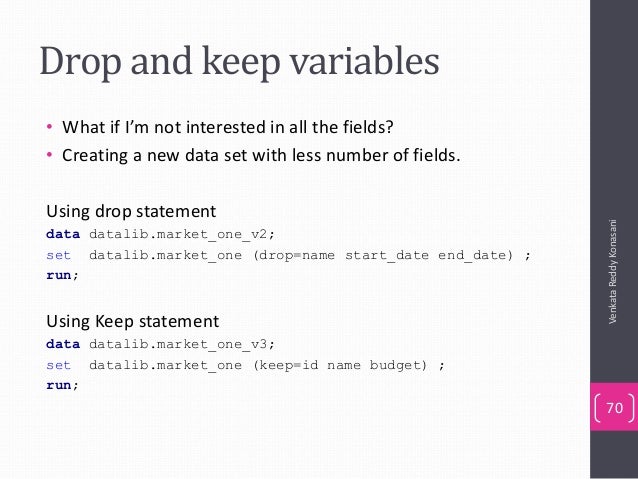 Drop and keep variables

• What if I'm not interested in all the fields?
• Creating a new data set with less number of fields.

Using drop statement
data datalib.market_one_v2;
set datalib.market_one (drop=name start_date end_date) ;
run;

Using Keep statement
data datalib.market_one_v3;
set datalib.market_one (keep=id name budget) ;
run;

Venkata Reddy Konasani

70